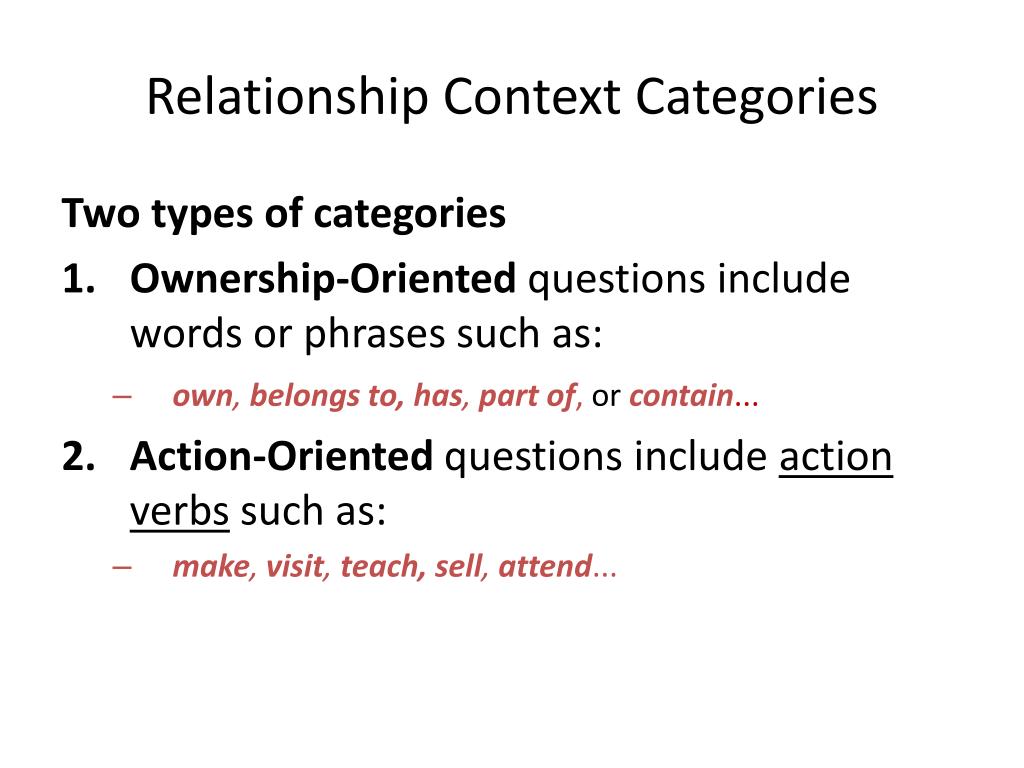 Relationship Context Categories

Two types of categories

1. Ownership-Oriented questions include words or phrases such as:
– own, belongs to, has, part of, or contain...

2. Action-Oriented questions include action verbs such as:
– make, visit, teach, sell, attend...